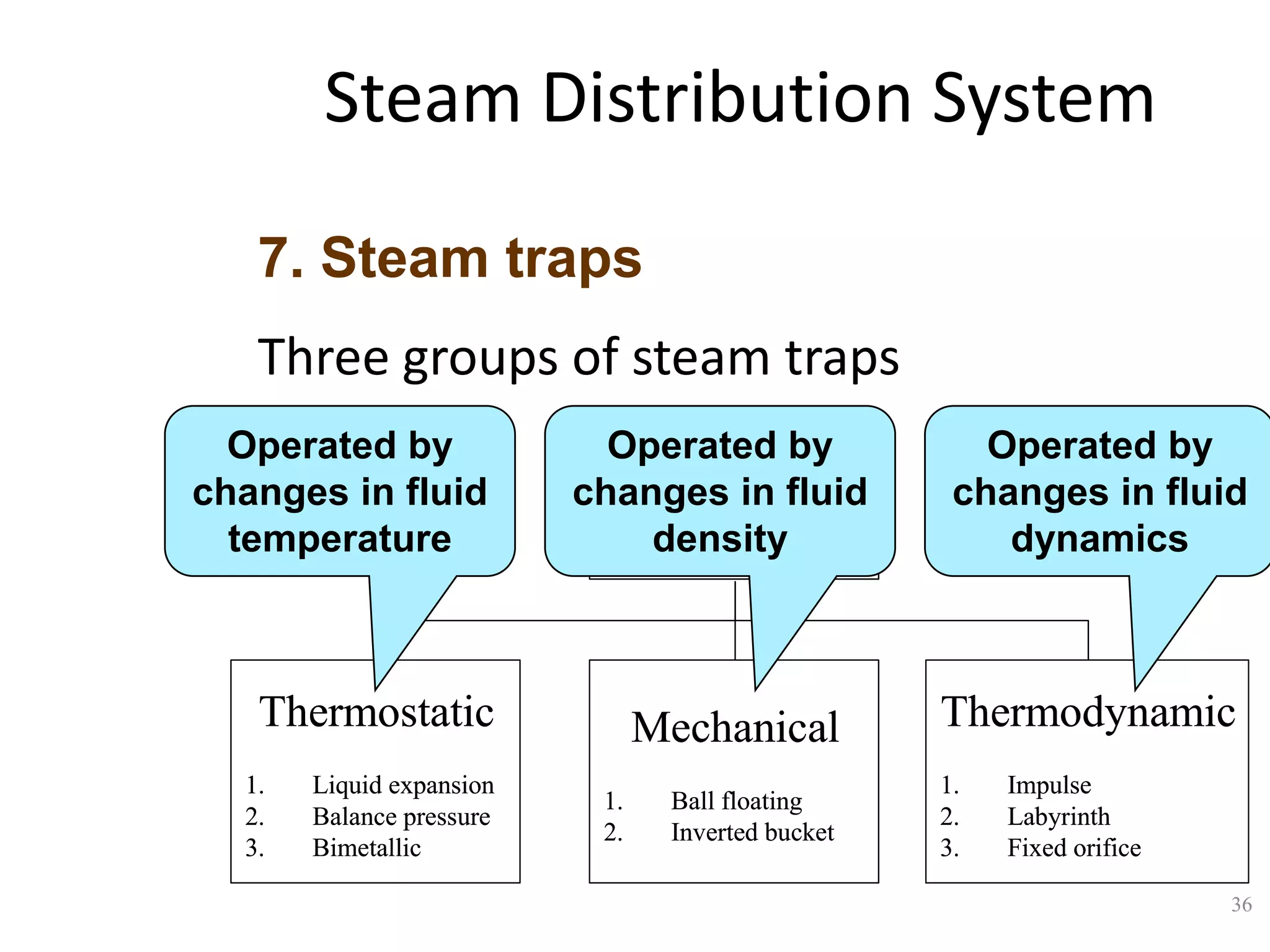 Steam Distribution System

7. Steam traps

Three groups of steam traps

Operated by changes in fluid temperature

Operated by changes in fluid density

Operated by changes in fluid dynamics

Thermostatic

1. Liquid expansion
2. Balance pressure
3. Bimetallic

Mechanical

1. Ball floating
2. Inverted bucket

Thermodynamic

1. Impulse
2. Labyrinth
3. Fixed orifice

36